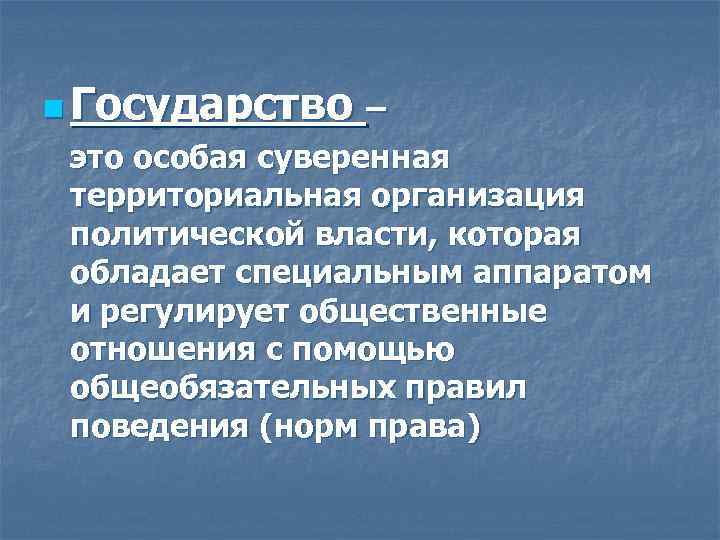 Государство –

это особая суверенная территориальная организация политической власти, которая обладает специальным аппаратом и регулирует общественные отношения с помощью общеобязательных правил поведения (норм права)